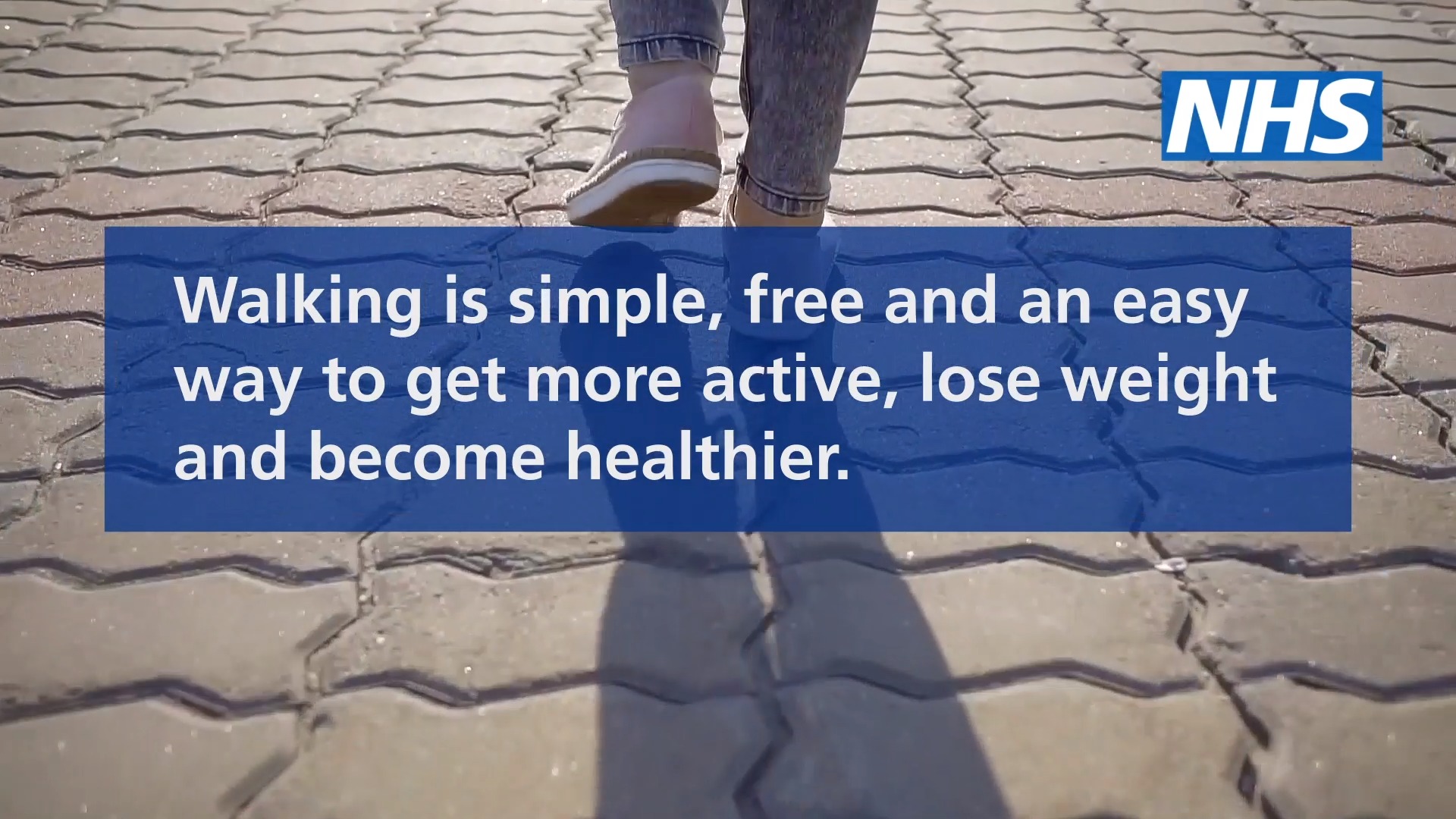 NHS

Walking is simple, free and an easy way to get more active, lose weight and become healthier.